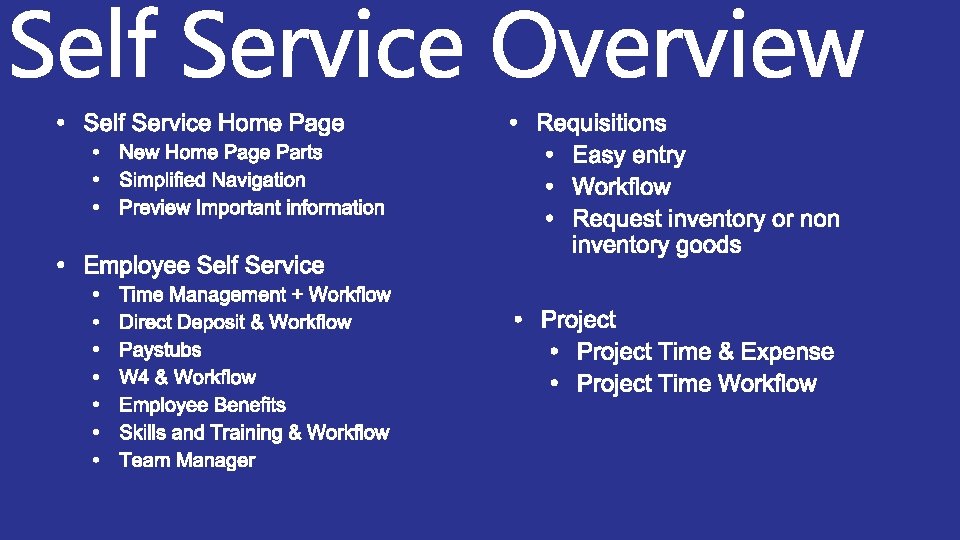 Self Service Overview

• Self Service Home Page
  • New Home Page Parts
  • Simplified Navigation
  • Preview Important information

• Employee Self Service
  • Time Management + Workflow
  • Direct Deposit & Workflow
  • Paystubs
  • W4 & Workflow
  • Employee Benefits
  • Skills and Training & Workflow
  • Team Manager

• Requisitions
  • Easy entry
  • Workflow
  • Request inventory or non inventory goods

• Project
  • Project Time & Expense
  • Project Time Workflow